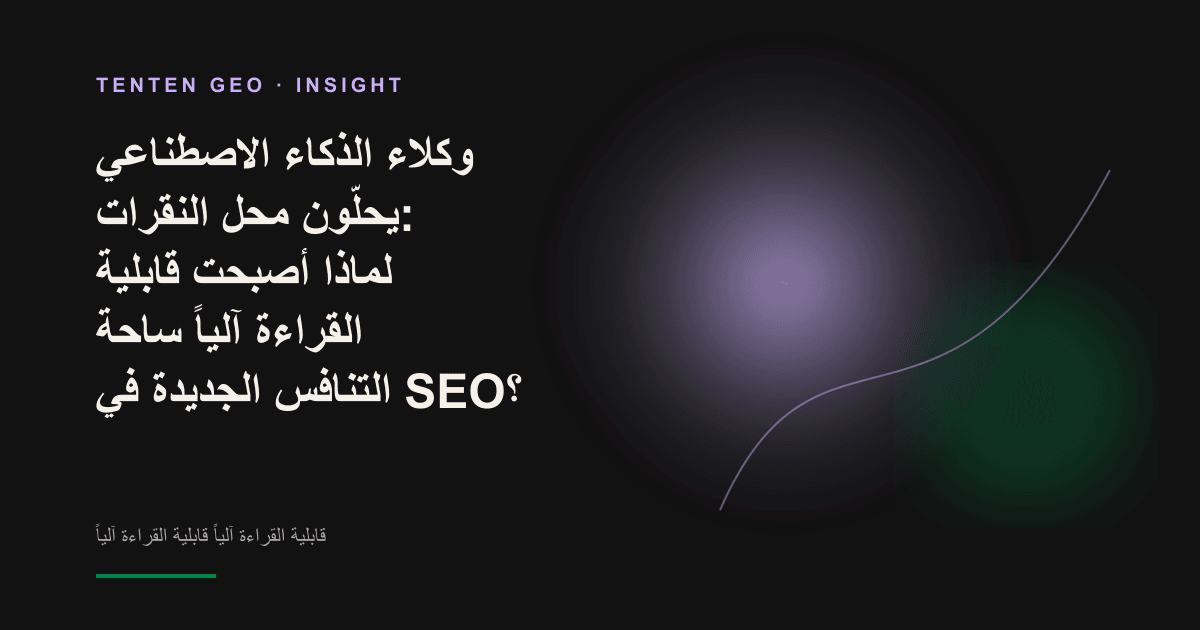 TENTEN GEO · INSIGHT

وكلاء الذكاء الاصطناعي يحلّون محل النقرات: لماذا أصبحت قابلية القراءة آلياً ساحة التنافس الجديدة في SEO؟

قابلية القراءة آلياً قابلية القراءة آلياً